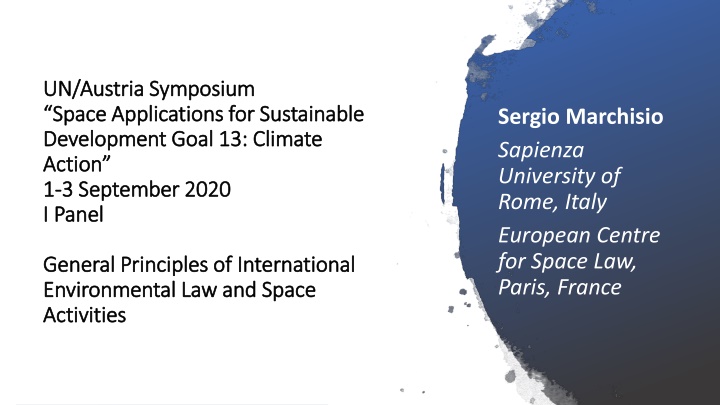 UN/Austria Symposium
“Space Applications for Sustainable Development Goal 13: Climate Action”
1-3 September 2020
I Panel

General Principles of International Environmental Law and Space Activities

Sergio Marchisio

Sapienza University of Rome, Italy

European Centre for Space Law, Paris, France